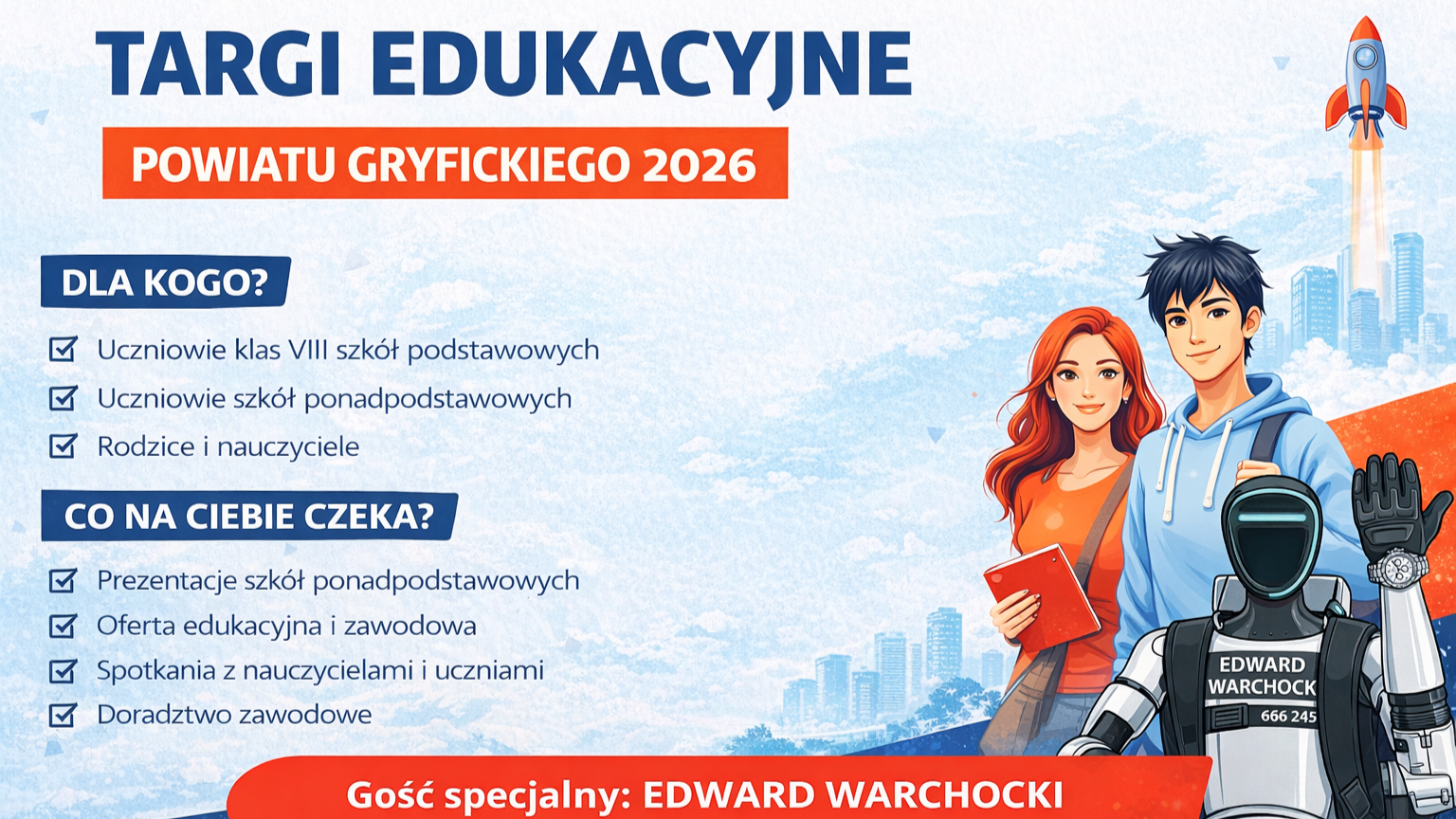 TARGI EDUKACYJNE

POWIATU GRYFICKIEGO 2026

DLA KOGO?

Uczniowie klas VIII szkół podstawowych

Uczniowie szkół ponadpodstawowych

Rodzice i nauczyciele

CO NA CIEBIE CZEKA?

Prezentacje szkół ponadpodstawowych

Oferta edukacyjna i zawodowa

Spotkania z nauczycielami i uczniami

Doradztwo zawodowe

EDWARD WARCHOCK 666 245

Gość specjalny: EDWARD WARCHOCKI